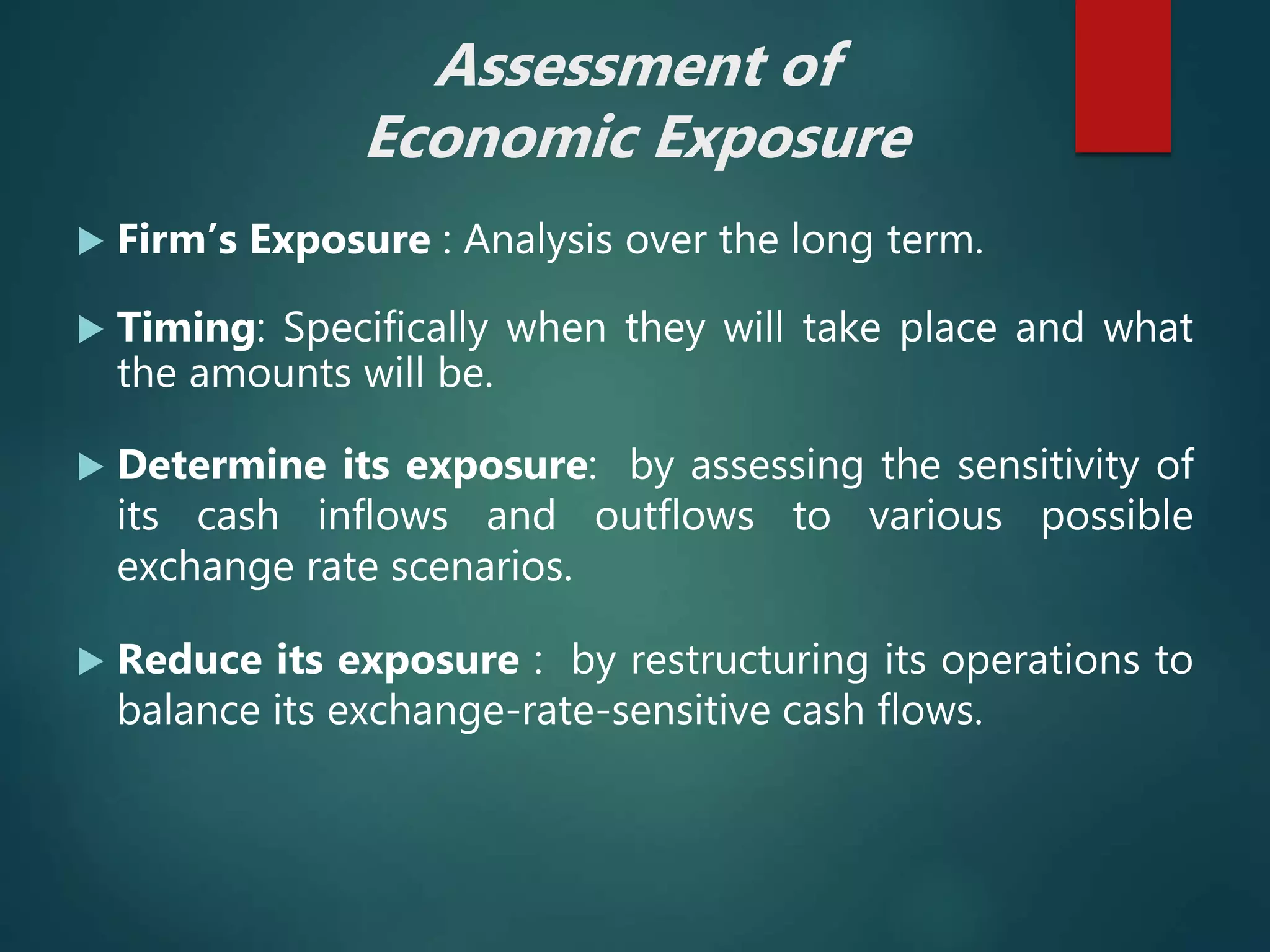 Assessment of
Economic Exposure

Firm's Exposure : Analysis over the long term.

Timing: Specifically when they will take place and what the amounts will be.

Determine its exposure: by assessing the sensitivity of its cash inflows and outflows to various possible exchange rate scenarios.

Reduce its exposure : by restructuring its operations to balance its exchange-rate-sensitive cash flows.